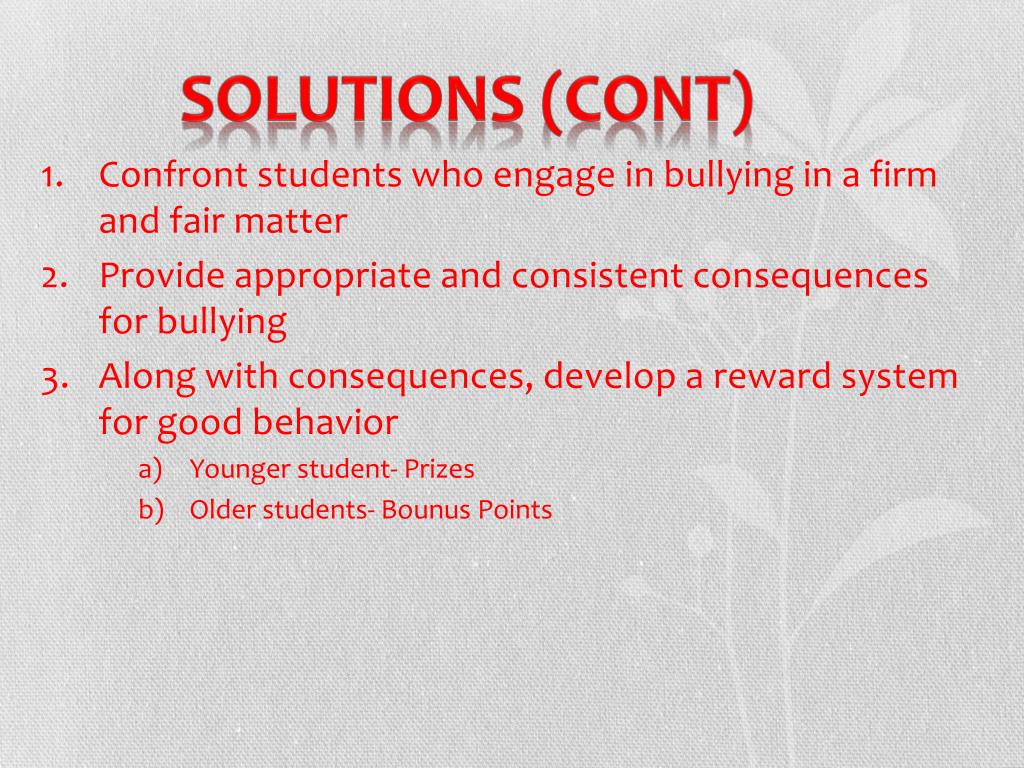 SOLUTIONS (CONT)

1. Confront students who engage in bullying in a firm and fair matter
2. Provide appropriate and consistent consequences for bullying
3. Along with consequences, develop a reward system for good behavior
a) Younger student- Prizes
b) Older students- Bounus Points